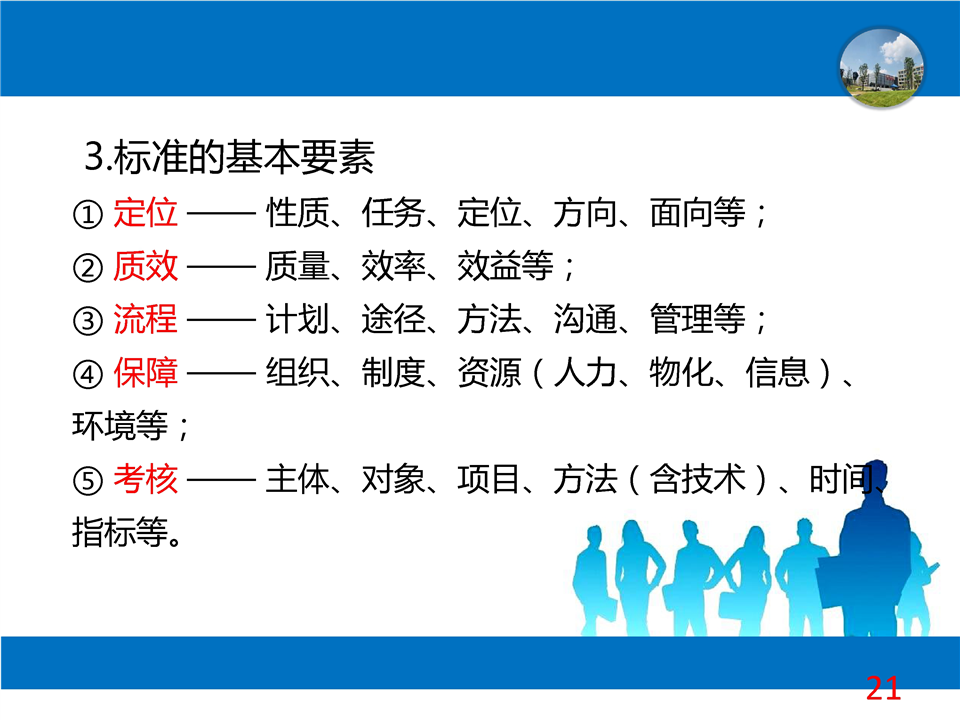 3.标准的基本要素

① 定位 —— 性质、任务、定位、方向、面向等；

② 质效 —— 质量、效率、效益等；

③ 流程 —— 计划、途径、方法、沟通、管理等；

④ 保障 —— 组织、制度、资源（人力、物化、信息）、环境等；

⑤ 考核 —— 主体、对象、项目、方法（含技术）、时间、指标等。

21